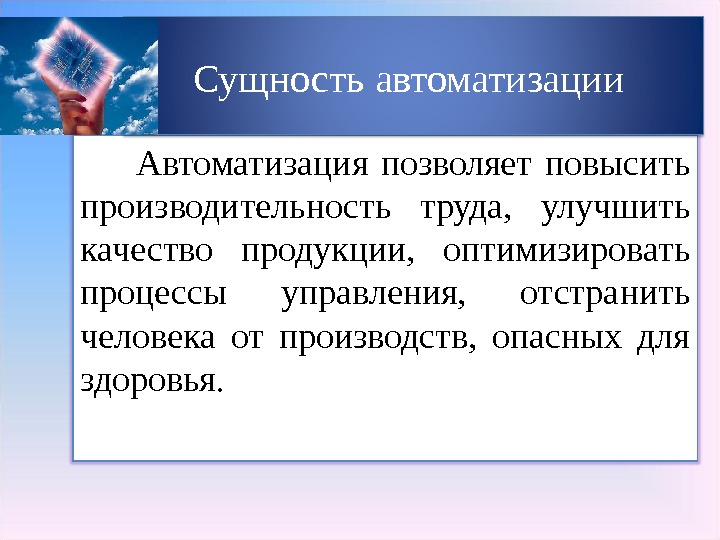 Сущность автоматизации

Автоматизация позволяет повысить производительность труда, улучшить качество продукции, оптимизировать процессы управления, отстранить человека от производств, опасных для здоровья.